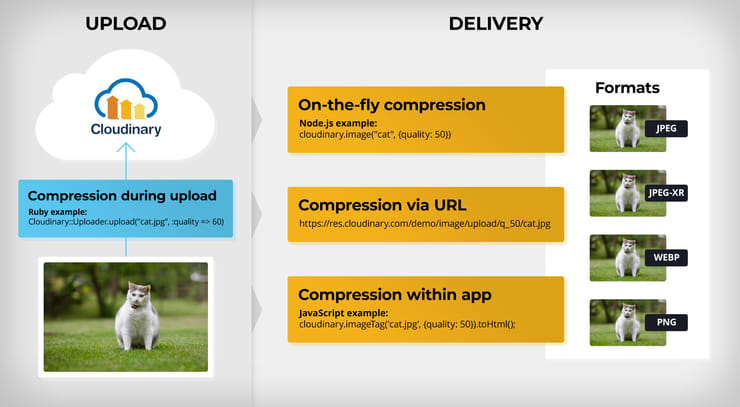 UPLOAD

Cloudinary

Compression during upload
Ruby example:
Cloudinary::Uploader.upload("cat.jpg", :quality => 60)

DELIVERY

On-the-fly compression
Node.js example:
cloudinary.image("cat", {quality: 50})

Compression via URL
https://res.cloudinary.com/demo/image/upload/q_50/cat.jpg

Compression within app
JavaScript example:
cloudinary.imageTag('cat.jpg', {quality: 50}).toHtml();

Formats
JPEG
JPEG-XR
WEBP
PNG